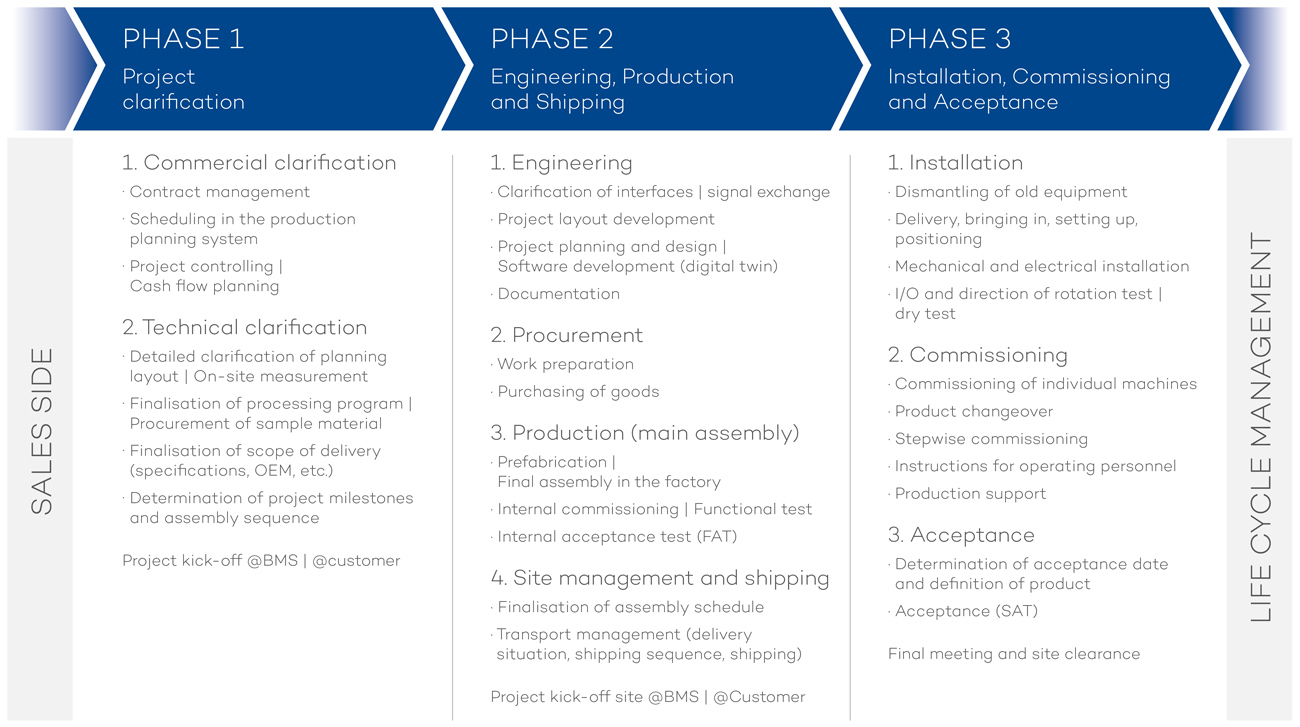 SALES SIDE

PHASE 1
Project clarification

1. Commercial clarification
· Contract management
· Scheduling in the production planning system
· Project controlling | Cash flow planning

2. Technical clarification
· Detailed clarification of planning layout | On-site measurement
· Finalisation of processing program | Procurement of sample material
· Finalisation of scope of delivery (specifications, OEM, etc.)
· Determination of project milestones and assembly sequence

Project kick-off @BMS | @customer

PHASE 2
Engineering, Production and Shipping

1. Engineering
· Clarification of interfaces | signal exchange
· Project layout development
· Project planning and design | Software development (digital twin)
· Documentation

2. Procurement
· Work preparation
· Purchasing of goods

3. Production (main assembly)
· Prefabrication | Final assembly in the factory
· Internal commissioning | Functional test
· Internal acceptance test (FAT)

4. Site management and shipping
· Finalisation of assembly schedule
· Transport management (delivery situation, shipping sequence, shipping)

Project kick-off site @BMS | @Customer

PHASE 3
Installation, Commissioning and Acceptance

1. Installation
· Dismantling of old equipment
· Delivery, bringing in, setting up, positioning
· Mechanical and electrical installation
· I/O and direction of rotation test | dry test

2. Commissioning
· Commissioning of individual machines
· Product changeover
· Stepwise commissioning
· Instructions for operating personnel
· Production support

3. Acceptance
· Determination of acceptance date and definition of product
· Acceptance (SAT)

Final meeting and site clearance

LIFE CYCLE MANAGEMENT